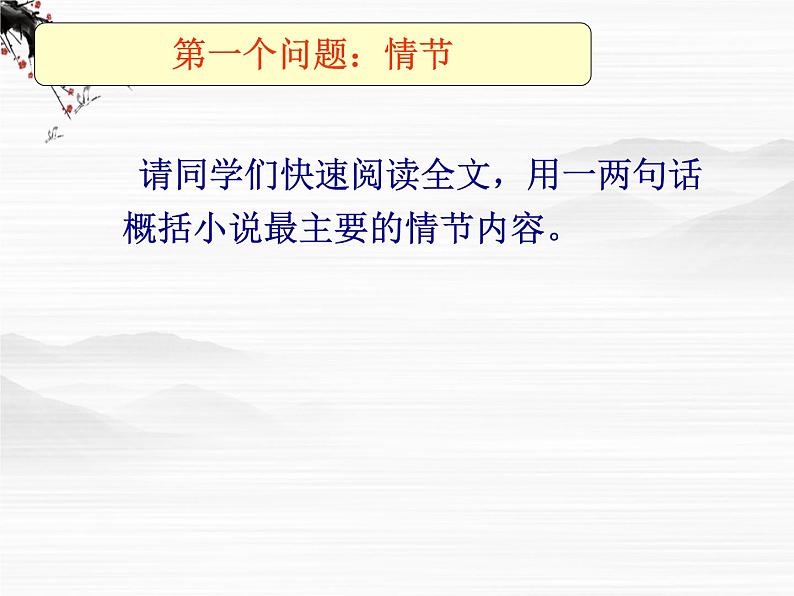 第一个问题：情节

请同学们快速阅读全文，用一两句话概括小说最主要的情节内容。